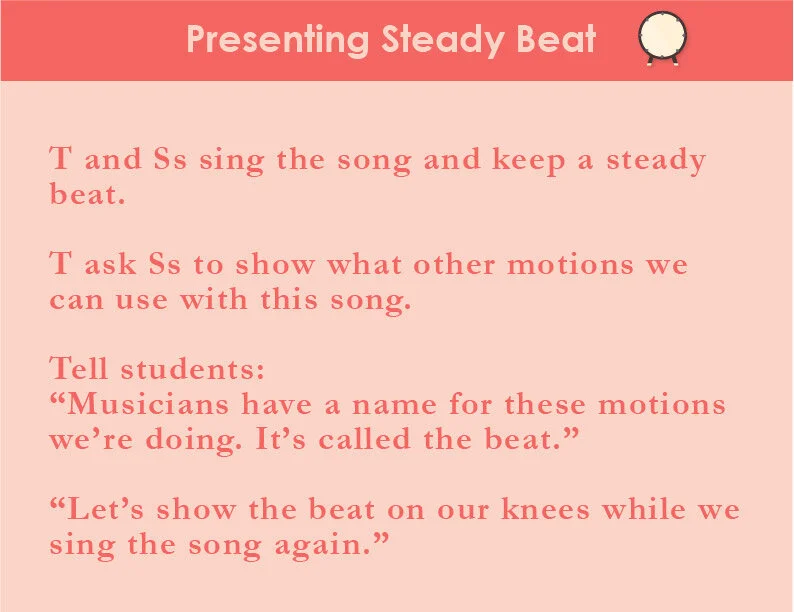 Presenting Steady Beat

T and Ss sing the song and keep a steady beat.

T ask Ss to show what other motions we can use with this song.

Tell students:
“Musicians have a name for these motions we’re doing. It’s called the beat.”

“Let’s show the beat on our knees while we sing the song again.”